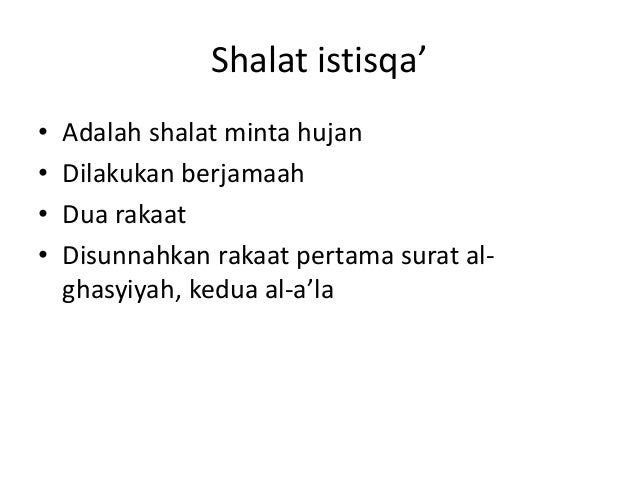 Shalat istisqa’

• Adalah shalat minta hujan
• Dilakukan berjamaah
• Dua rakaat
• Disunnahkan rakaat pertama surat al-ghasyiyah, kedua al-a’la